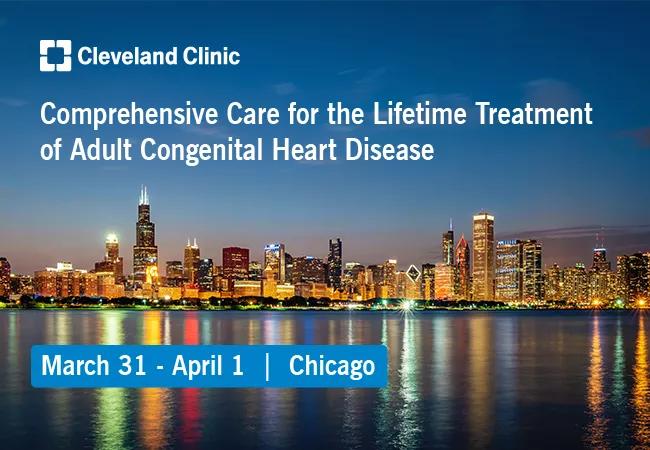 Cleveland Clinic

Comprehensive Care for the Lifetime Treatment of Adult Congenital Heart Disease

March 31 - April 1 | Chicago